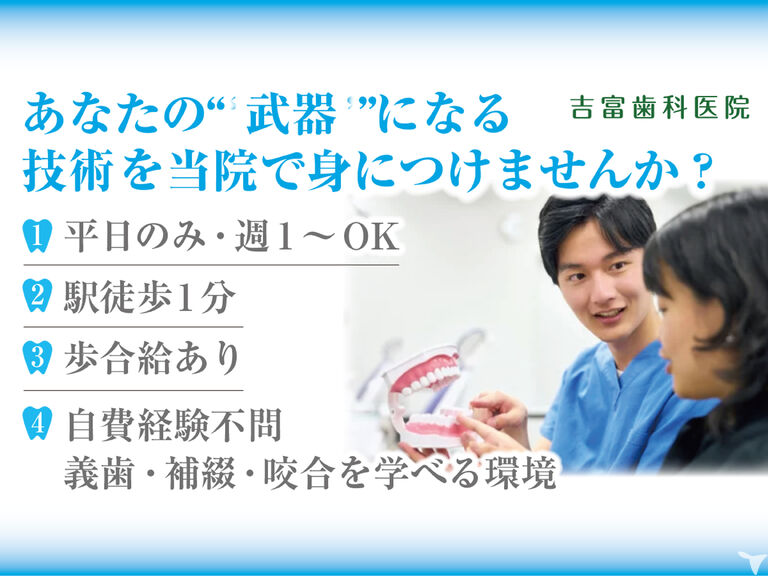 あなたの“武器”になる
技術を当院で身につけませんか？

吉富歯科医院

1 平日のみ・週1～OK

2 駅徒歩1分

3 歩合給あり

4 自費経験不問
義歯・補綴・咬合を学べる環境